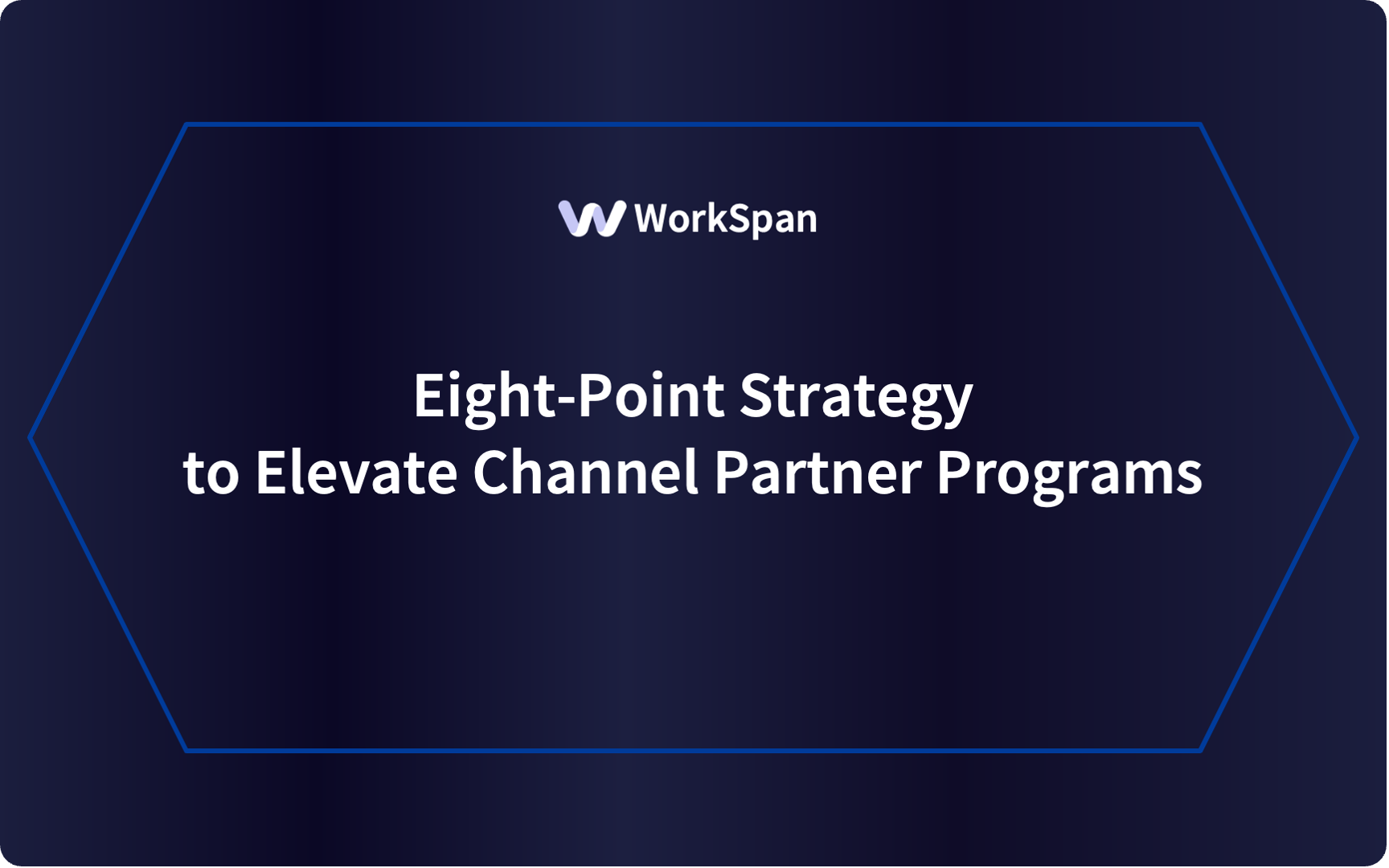 WorkSpan

Eight-Point Strategy to Elevate Channel Partner Programs